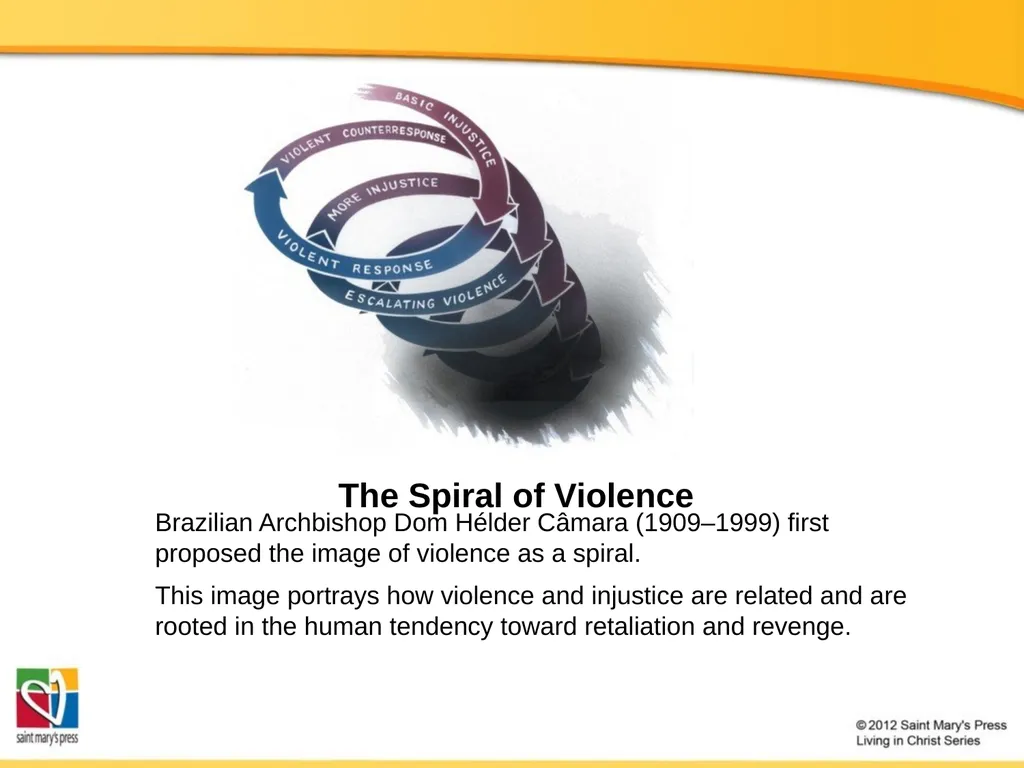 BASIC INJUSTICE
VIOLENT COUNTERRESPONSE
MORE INJUSTICE
VIOLENT RESPONSE
ESCALATING VIOLENCE

The Spiral of Violence

Brazilian Archbishop Dom Hélder Câmara (1909–1999) first proposed the image of violence as a spiral.

This image portrays how violence and injustice are related and are rooted in the human tendency toward retaliation and revenge.

saint mary's press

© 2012 Saint Mary's Press
Living in Christ Series